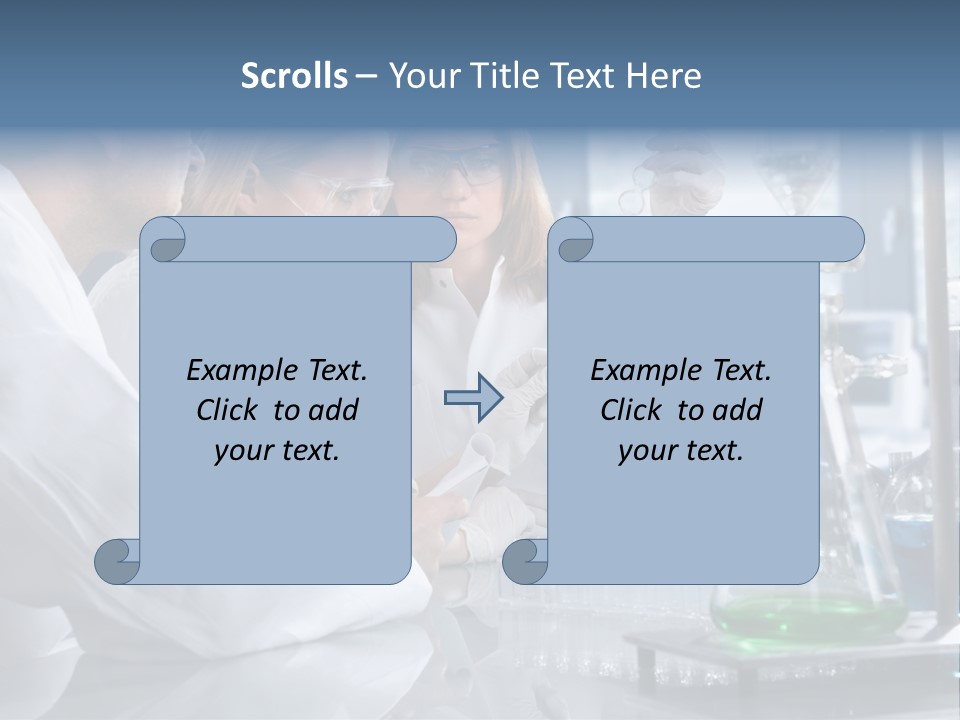 Scrolls – Your Title Text Here

Example Text. Click to add your text.

Example Text. Click to add your text.